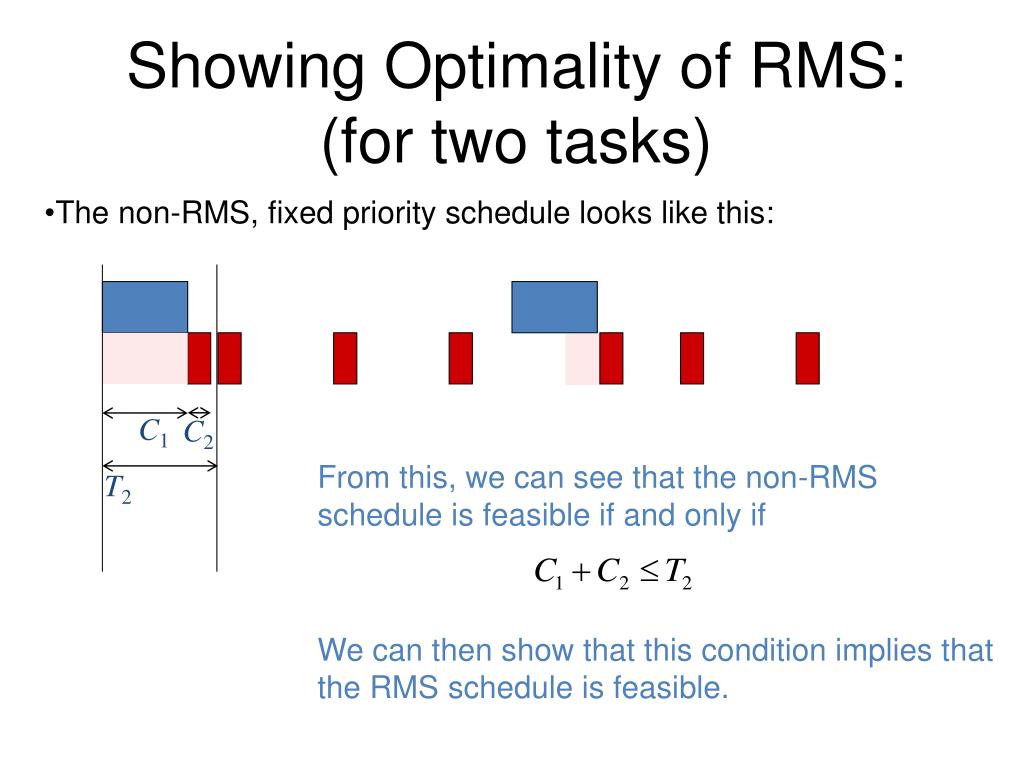 Showing Optimality of RMS:
(for two tasks)

•The non-RMS, fixed priority schedule looks like this:

$C_1$ $C_2$

$T_2$

From this, we can see that the non-RMS schedule is feasible if and only if

$C_1 + C_2 \leq T_2$

We can then show that this condition implies that the RMS schedule is feasible.